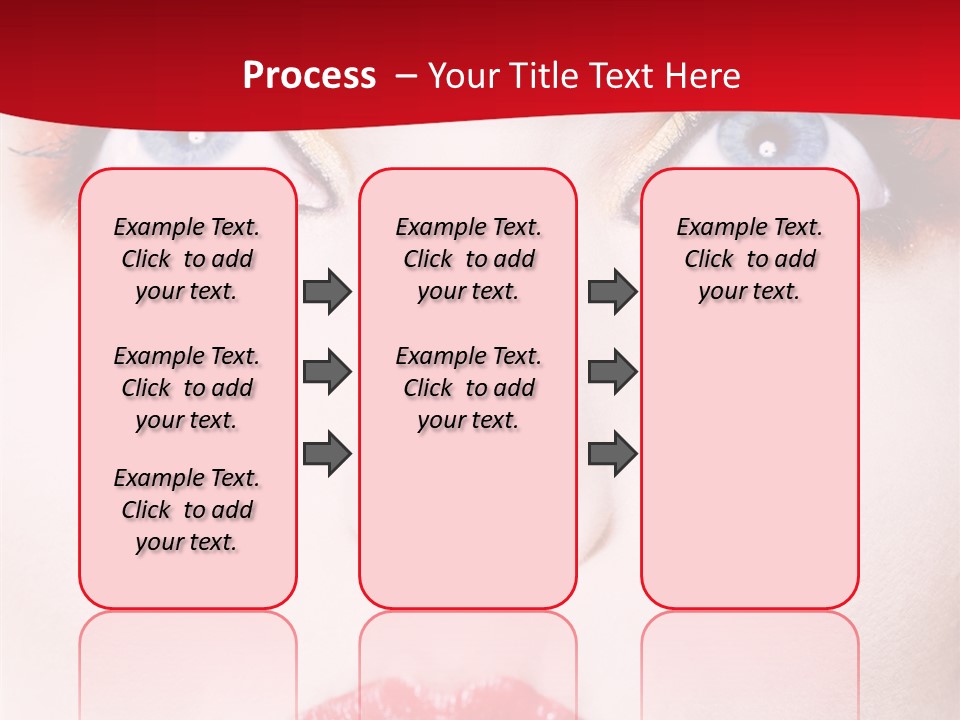 Process – Your Title Text Here

Example Text. Click to add your text.

Example Text. Click to add your text.

Example Text. Click to add your text.

Example Text. Click to add your text.

Example Text. Click to add your text.

Example Text. Click to add your text.